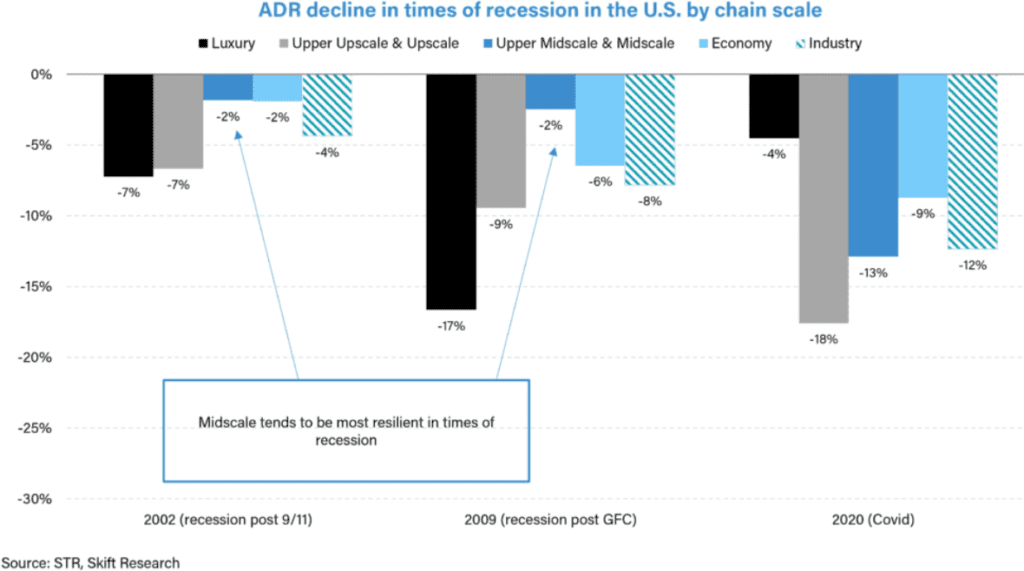 ADR decline in times of recession in the U.S. by chain scale

Luxury
Upper Upscale & Upscale
Upper Midscale & Midscale
Economy
Industry

0%
-5%
-10%
-15%
-20%
-25%
-30%

-7%
-7%
-2%
-2%
-4%

-17%
-9%
-2%
-6%
-8%

-4%
-18%
-13%
-9%
-12%

Midscale tends to be most resilient in times of recession

2002 (recession post 9/11)
2009 (recession post GFC)
2020 (Covid)

Source: STR, Skift Research